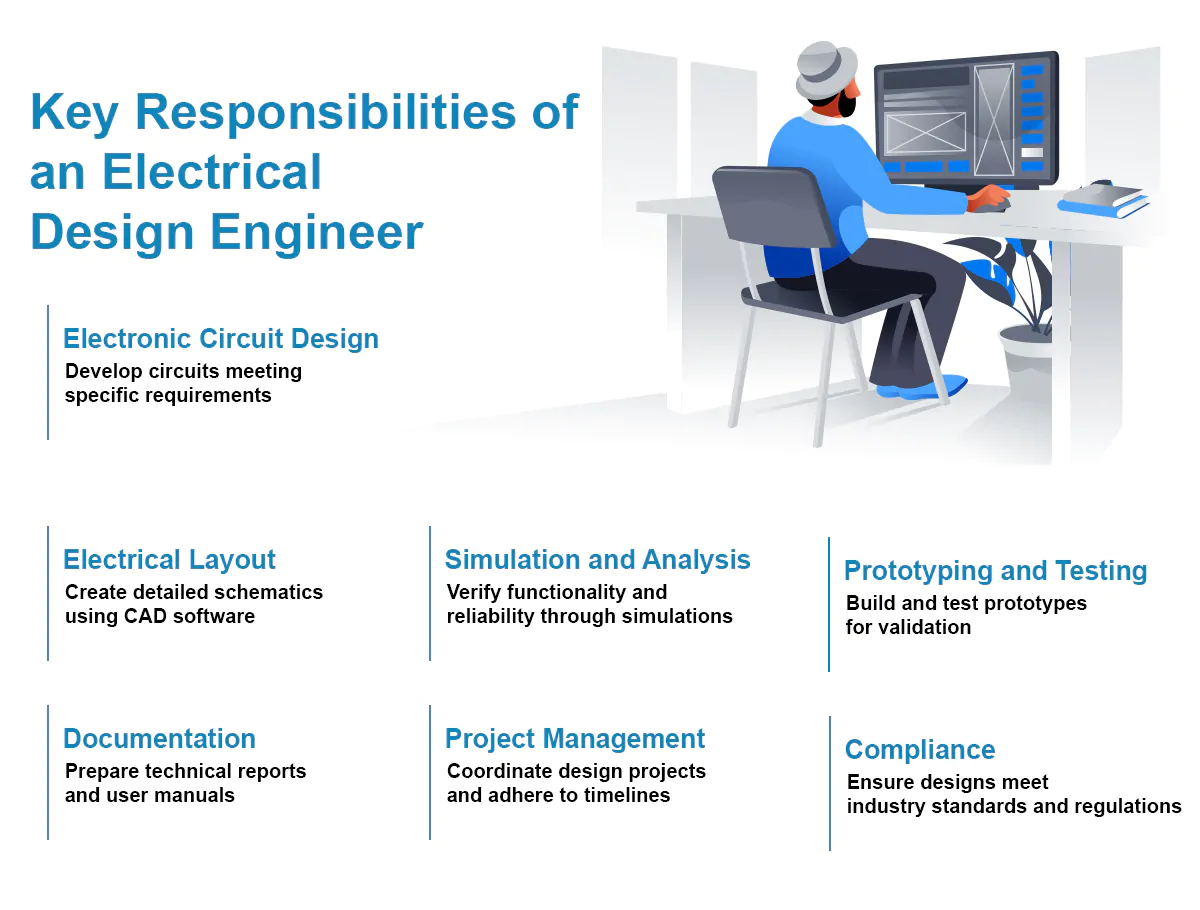 Key Responsibilities of an Electrical Design Engineer

Electronic Circuit Design
Develop circuits meeting specific requirements

Electrical Layout
Create detailed schematics using CAD software

Simulation and Analysis
Verify functionality and reliability through simulations

Prototyping and Testing
Build and test prototypes for validation

Documentation
Prepare technical reports and user manuals

Project Management
Coordinate design projects and adhere to timelines

Compliance
Ensure designs meet industry standards and regulations